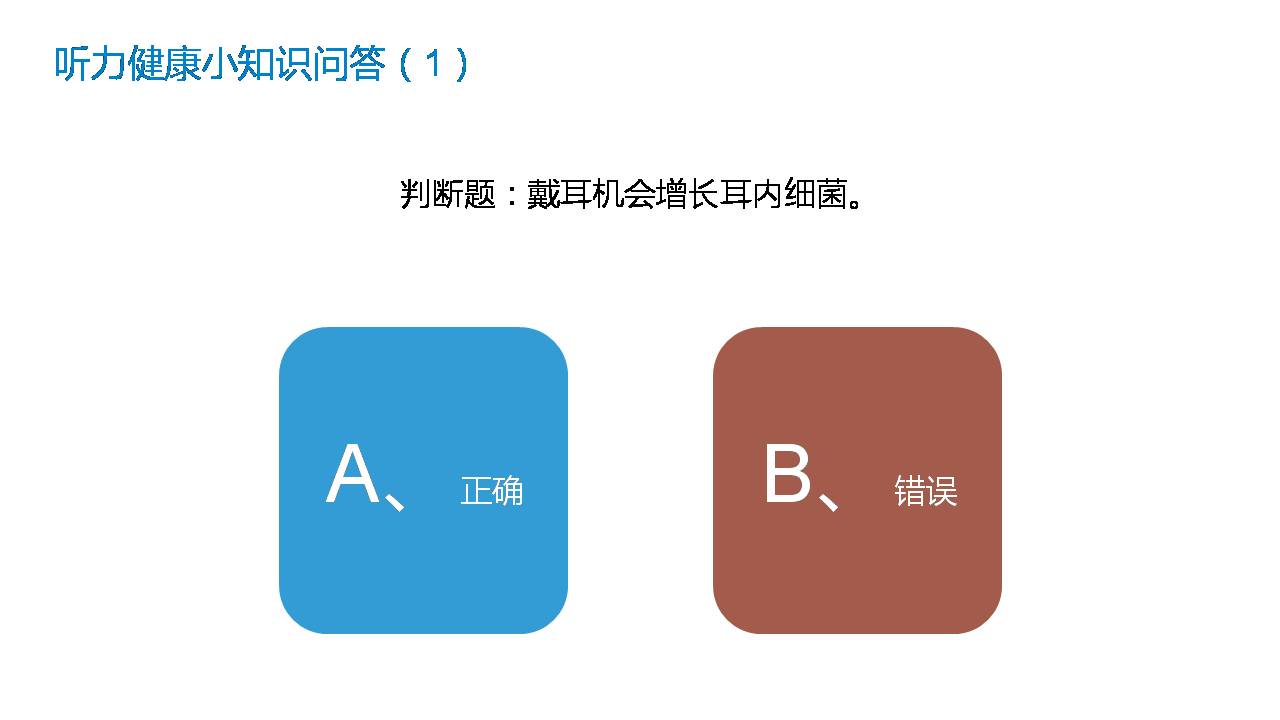 听力健康小知识问答（1）

判断题：戴耳机会增长耳内细菌。

A、 正确

B、 错误